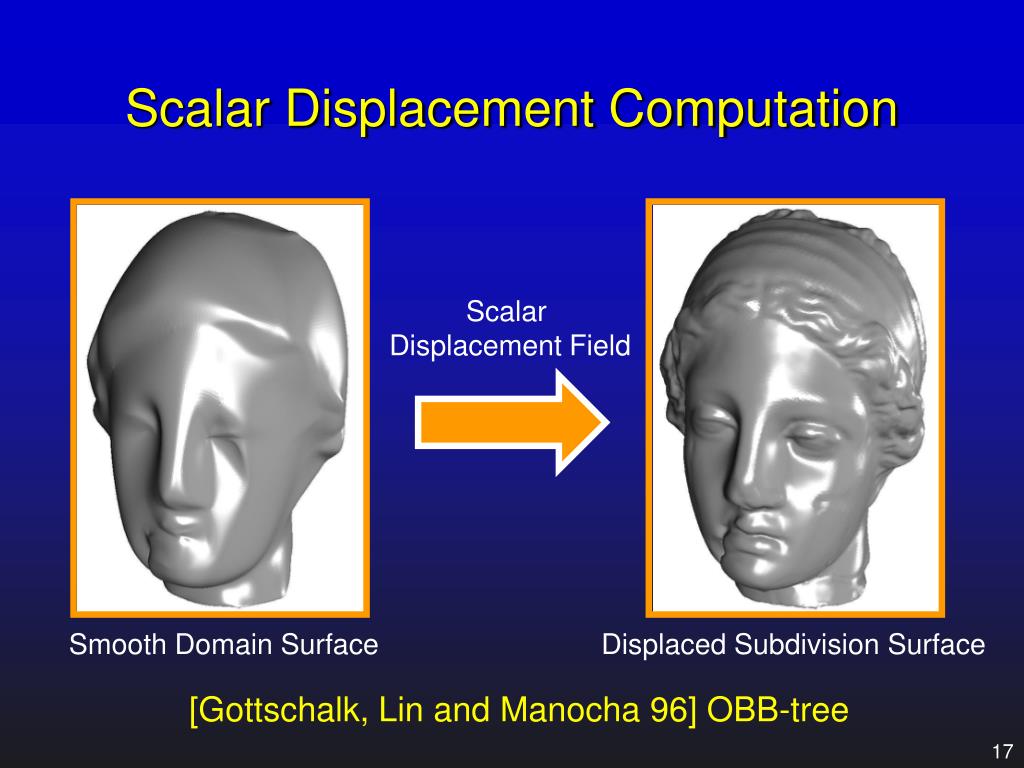 Scalar Displacement Computation

Scalar Displacement Field

Smooth Domain Surface

Displaced Subdivision Surface

[Gottschalk, Lin and Manocha 96] OBB-tree

17